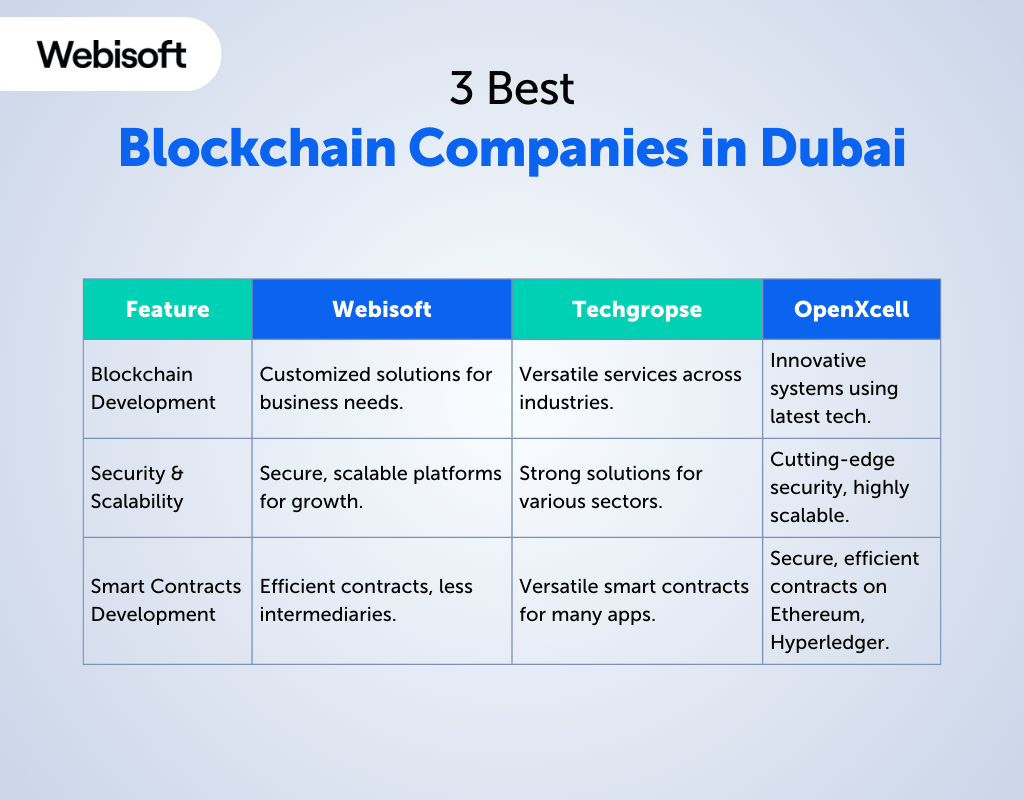 Webisoft

3 Best
Blockchain Companies in Dubai

| Feature | Webisoft | Techgropse | OpenXcell |
|---|---|---|---|
| Blockchain Development | Customized solutions for business needs. | Versatile services across industries. | Innovative systems using latest tech. |
| Security & Scalability | Secure, scalable platforms for growth. | Strong solutions for various sectors. | Cutting-edge security, highly scalable. |
| Smart Contracts Development | Efficient contracts, less intermediaries. | Versatile smart contracts for many apps. | Secure, efficient contracts on Ethereum, Hyperledger. |